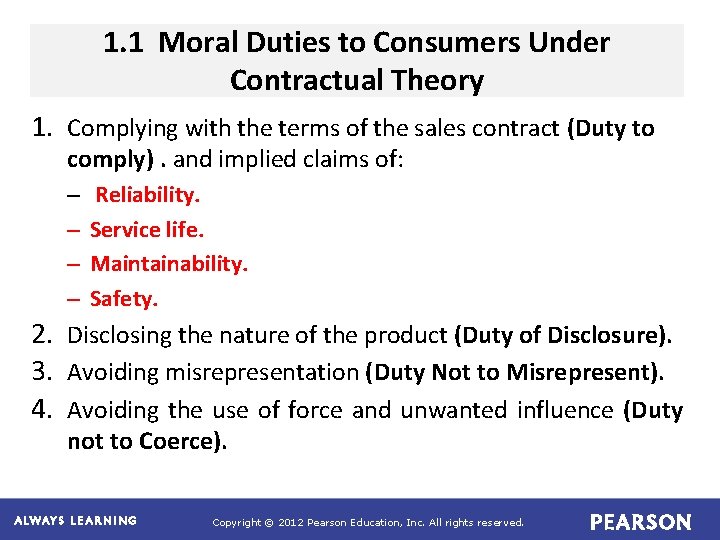 1.1 Moral Duties to Consumers Under Contractual Theory

1. Complying with the terms of the sales contract (Duty to comply) . and implied claims of:
– Reliability.
– Service life.
– Maintainability.
– Safety.
2. Disclosing the nature of the product (Duty of Disclosure).
3. Avoiding misrepresentation (Duty Not to Misrepresent).
4. Avoiding the use of force and unwanted influence (Duty not to Coerce).

ALWAYS LEARNING
Copyright © 2012 Pearson Education, Inc. All rights reserved.
PEARSON